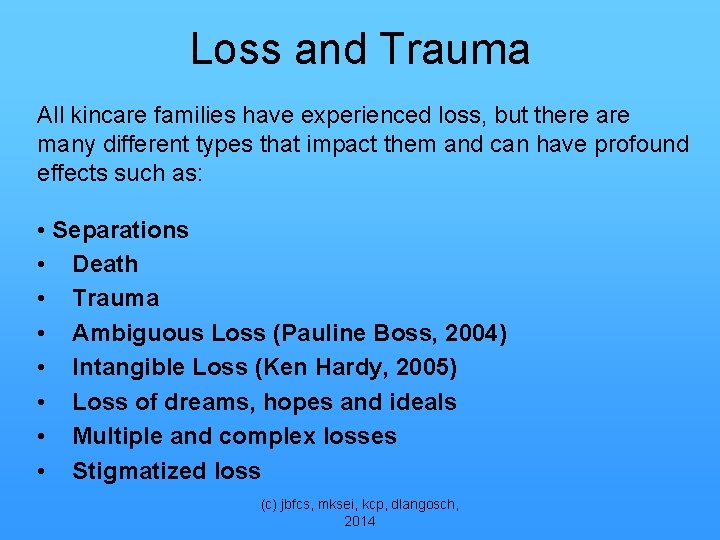 Loss and Trauma

All kincare families have experienced loss, but there are many different types that impact them and can have profound effects such as:

• Separations
• Death
• Trauma
• Ambiguous Loss (Pauline Boss, 2004)
• Intangible Loss (Ken Hardy, 2005)
• Loss of dreams, hopes and ideals
• Multiple and complex losses
• Stigmatized loss

(c) jbfcs, mksei, kcp, dlangosch, 2014